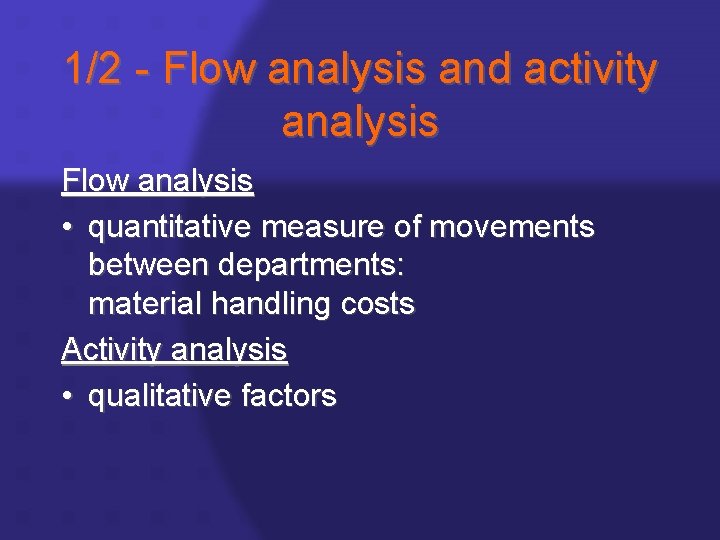 1/2 - Flow analysis and activity analysis

Flow analysis

• quantitative measure of movements between departments:
material handling costs

Activity analysis

• qualitative factors